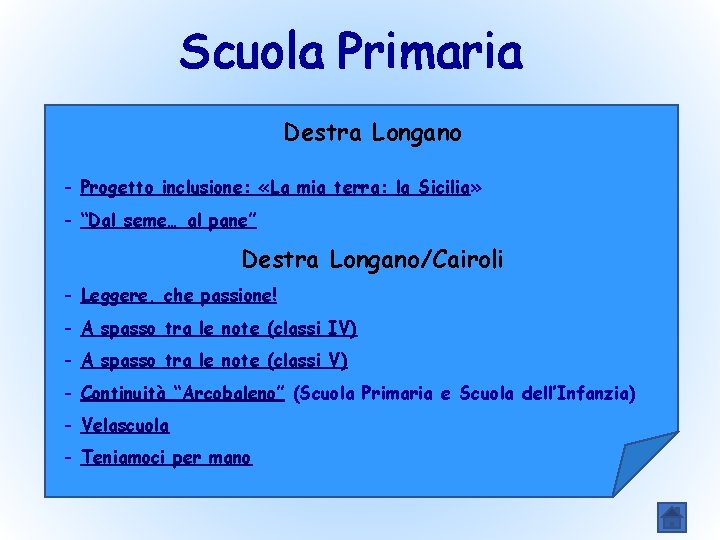 Scuola Primaria

Destra Longano

- Progetto inclusione: «La mia terra: la Sicilia»
- “Dal seme… al pane”

Destra Longano/Cairoli

- Leggere, che passione!
- A spasso tra le note (classi IV)
- A spasso tra le note (classi V)
- Continuità “Arcobaleno” (Scuola Primaria e Scuola dell’Infanzia)
- Velascuola
- Teniamoci per mano